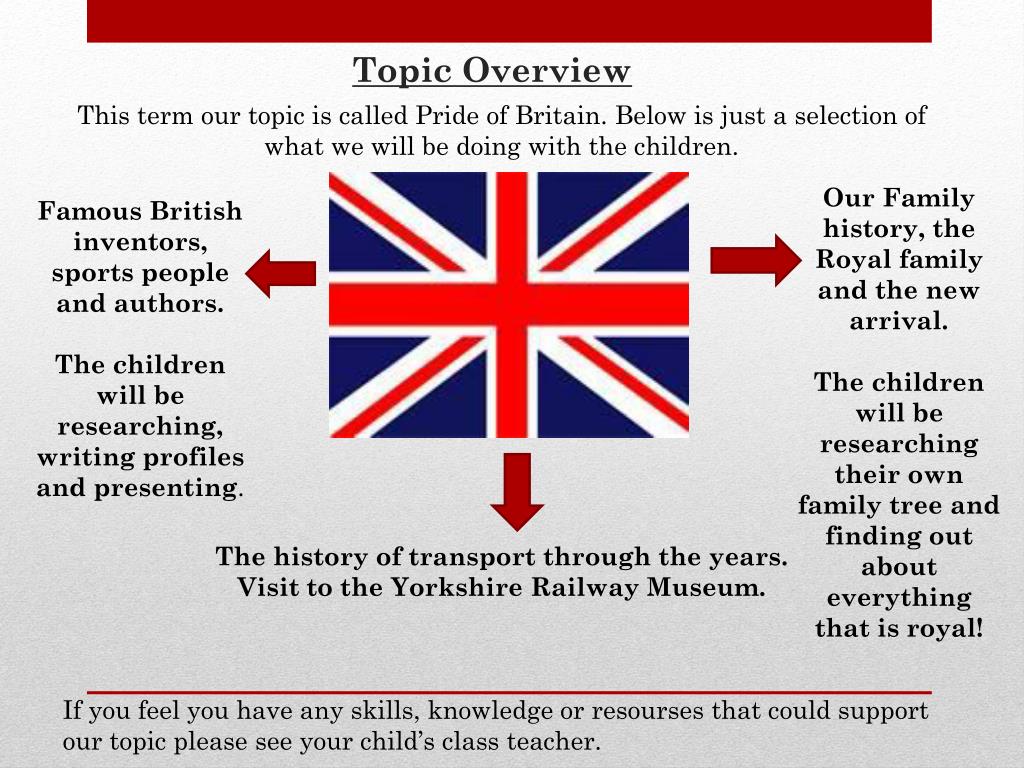 Topic Overview

This term our topic is called Pride of Britain. Below is just a selection of what we will be doing with the children.

Famous British inventors, sports people and authors.

The children will be researching, writing profiles and presenting.

Our Family history, the Royal family and the new arrival.

The children will be researching their own family tree and finding out about everything that is royal!

The history of transport through the years. Visit to the Yorkshire Railway Museum.

If you feel you have any skills, knowledge or resourses that could support our topic please see your child's class teacher.